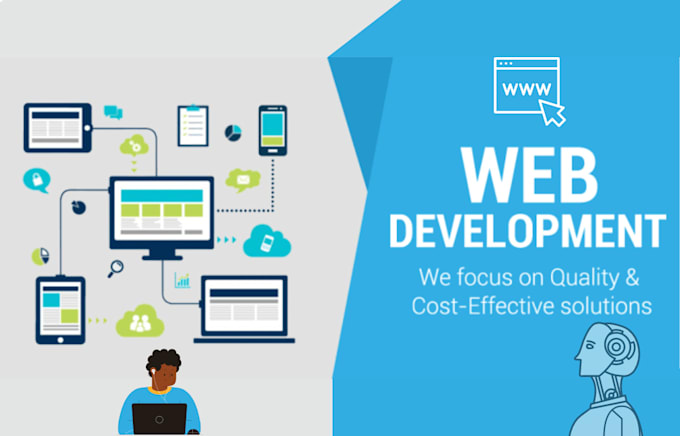 WWW

WEB DEVELOPMENT

We focus on Quality & Cost-Effective solutions